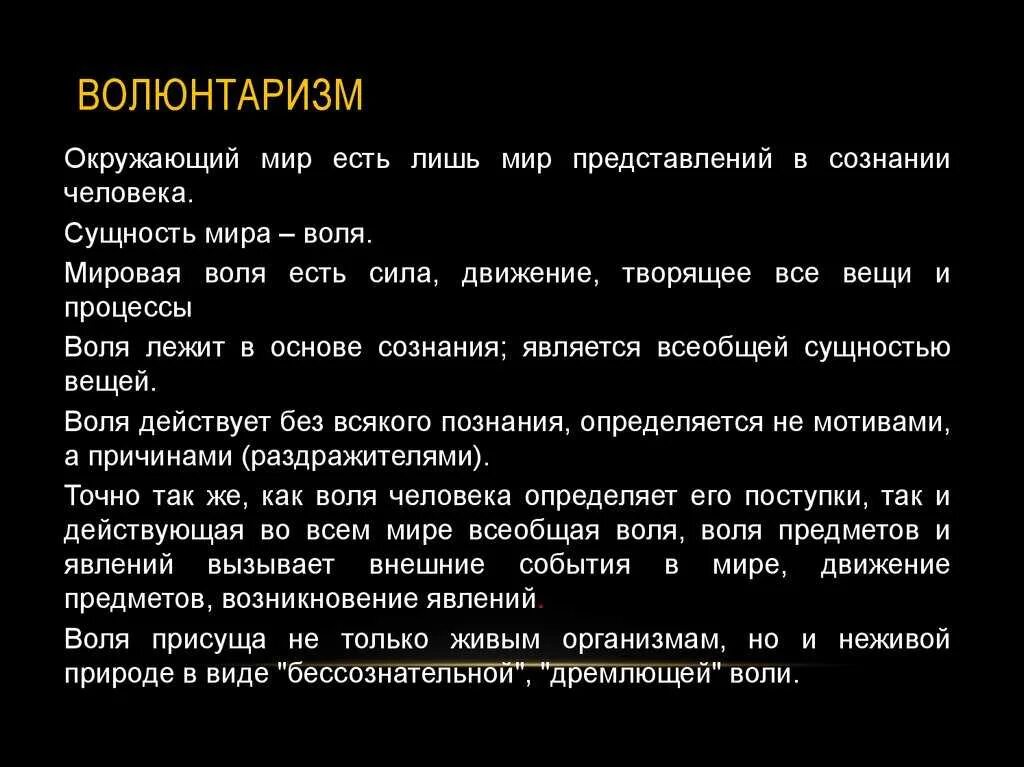 ВОЛЮНТАРИЗМ

Окружающий мир есть лишь мир представлений в сознании человека.

Сущность мира – воля.

Мировая воля есть сила, движение, творящее все вещи и процессы

Воля лежит в основе сознания; является всеобщей сущностью вещей.

Воля действует без всякого познания, определяется не мотивами, а причинами (раздражителями).

Точно так же, как воля человека определяет его поступки, так и действующая во всем мире всеобщая воля, воля предметов и явлений вызывает внешние события в мире, движение предметов, возникновение явлений.

Воля присуща не только живым организмам, но и неживой природе в виде "бессознательной", "дремлющей" воли.